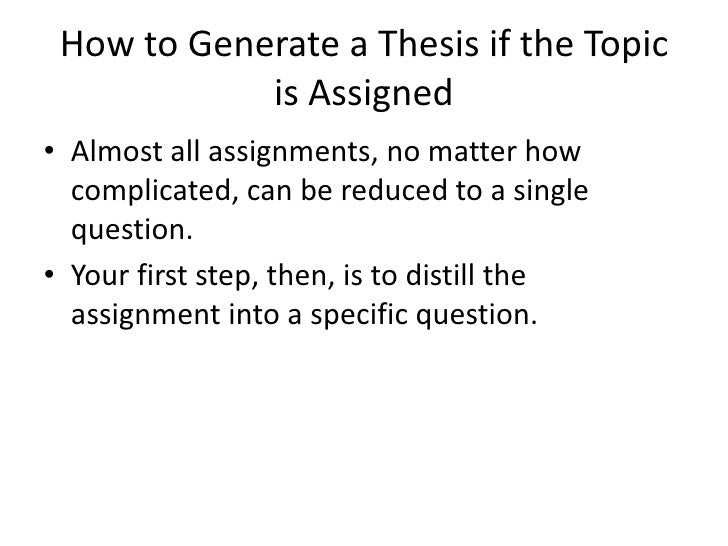 How to Generate a Thesis if the Topic is Assigned

• Almost all assignments, no matter how complicated, can be reduced to a single question.

• Your first step, then, is to distill the assignment into a specific question.